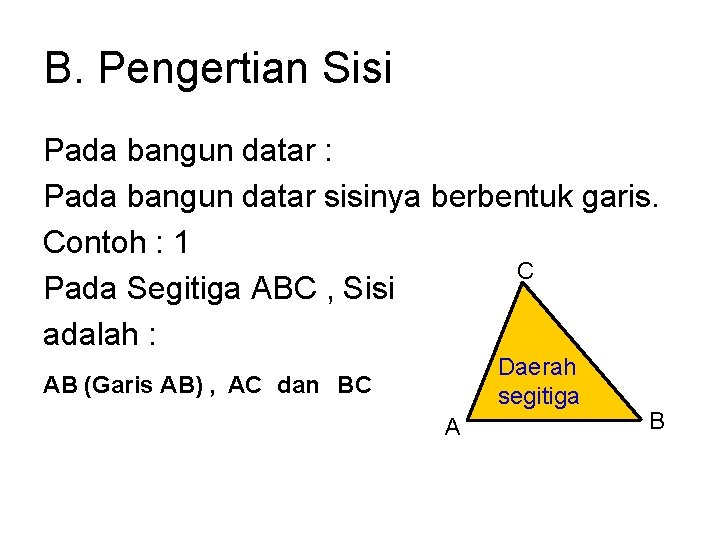 B. Pengertian Sisi

Pada bangun datar :
Pada bangun datar sisinya berbentuk garis.
Contoh : 1
Pada Segitiga ABC , Sisi adalah :
AB (Garis AB) , AC dan BC

C
Daerah segitiga
A
B